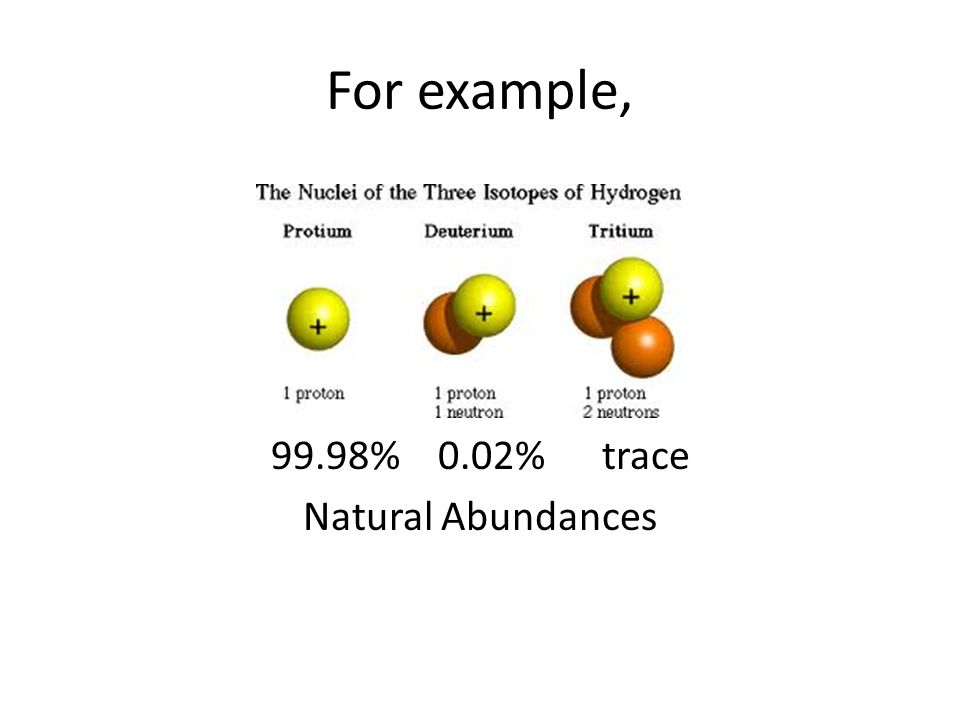 For example,

The Nuclei of the Three Isotopes of Hydrogen

Protium
+
1 proton

Deuterium
+
1 proton
1 neutron

Tritium
+
1 proton
2 neutrons

99.98% 0.02% trace

Natural Abundances